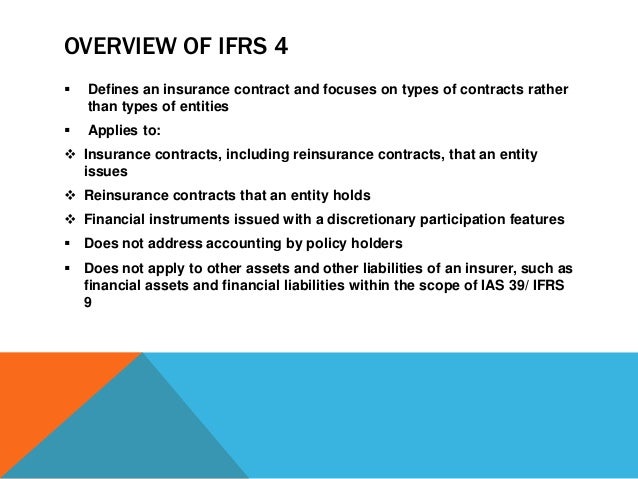 OVERVIEW OF IFRS 4

▪ Defines an insurance contract and focuses on types of contracts rather than types of entities

▪ Applies to:

❖ Insurance contracts, including reinsurance contracts, that an entity issues

❖ Reinsurance contracts that an entity holds

❖ Financial instruments issued with a discretionary participation features

▪ Does not address accounting by policy holders

▪ Does not apply to other assets and other liabilities of an insurer, such as financial assets and financial liabilities within the scope of IAS 39/ IFRS 9